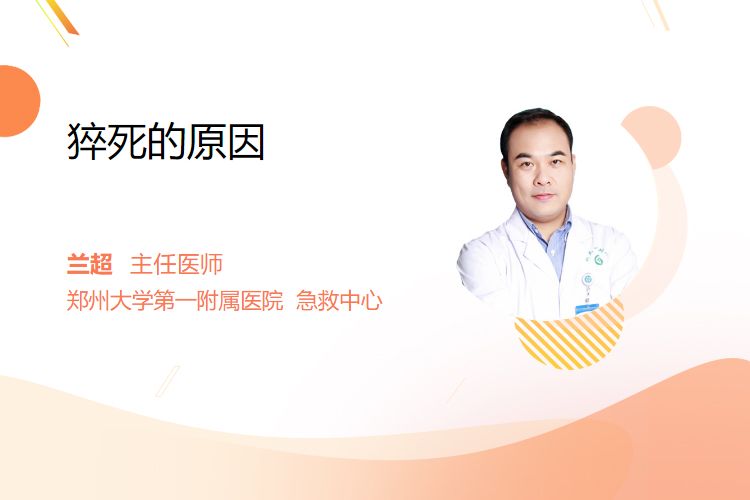 猝死的原因

兰超 主任医师
郑州大学第一附属医院 急救中心